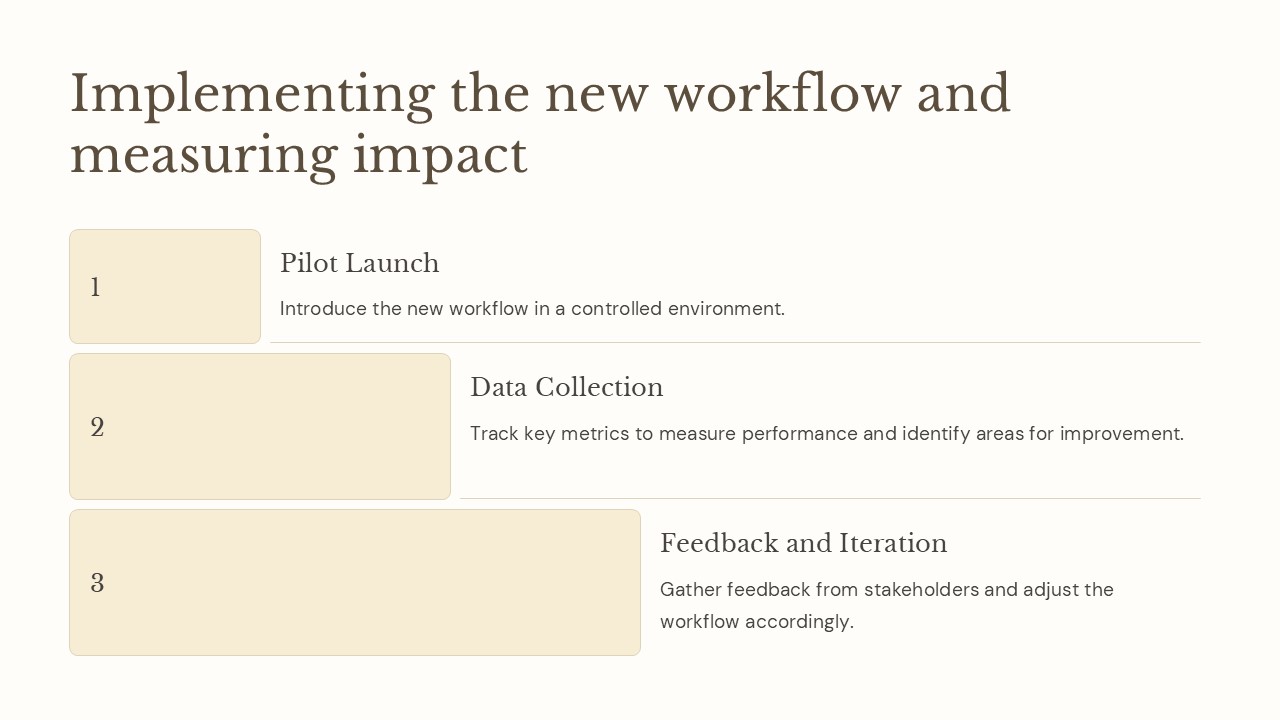 Implementing the new workflow and measuring impact

1

Pilot Launch

Introduce the new workflow in a controlled environment.

2

Data Collection

Track key metrics to measure performance and identify areas for improvement.

3

Feedback and Iteration

Gather feedback from stakeholders and adjust the workflow accordingly.